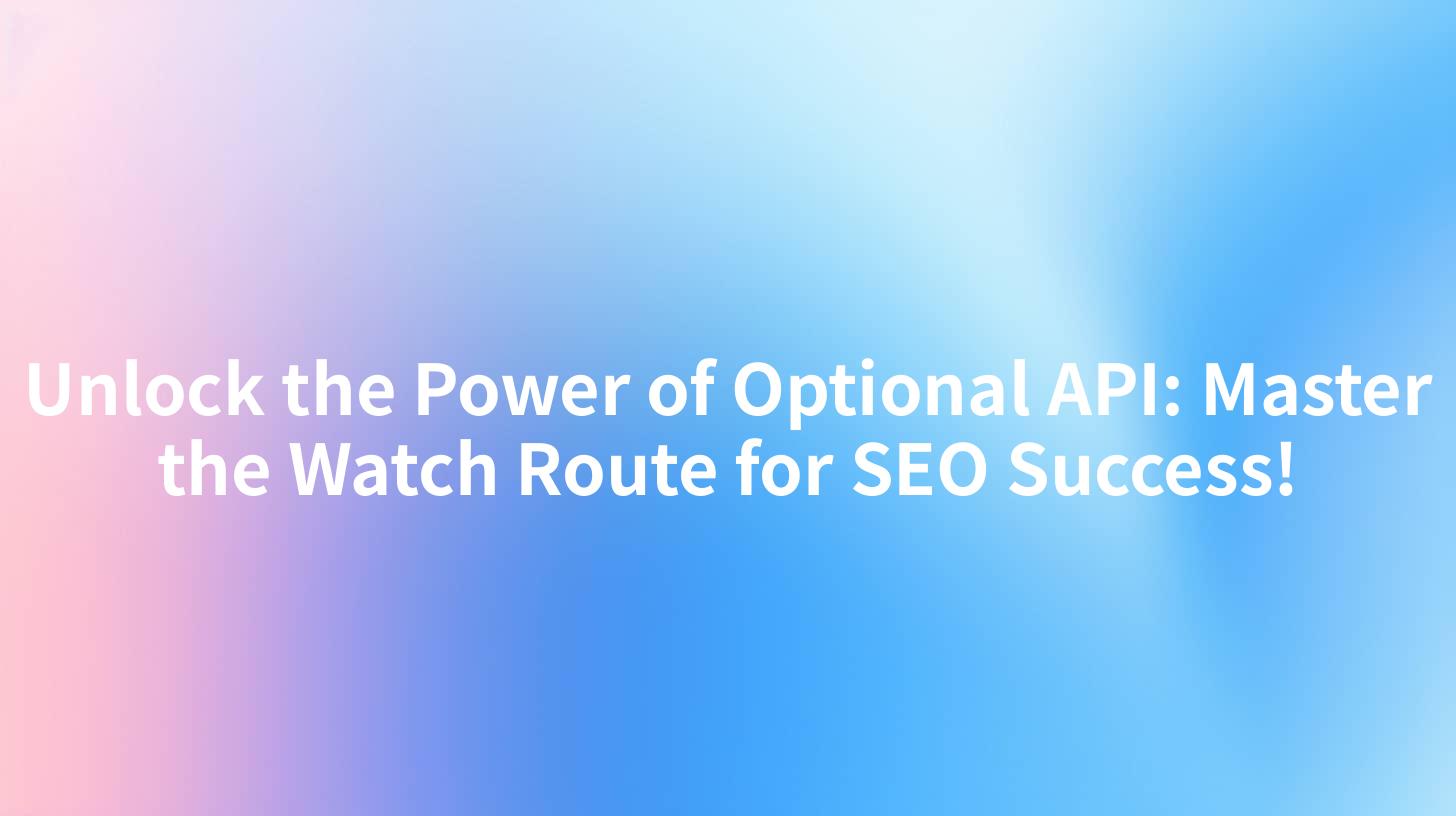 Unlock the Power of Optional API: Master the Watch Route for SEO Success!